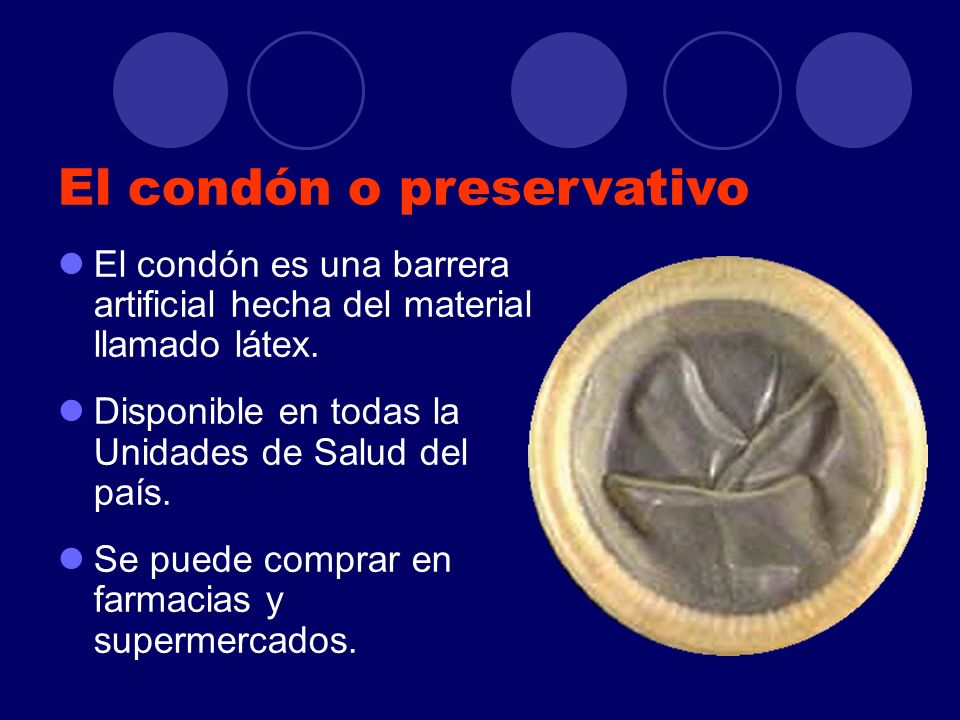 El condón o preservativo

- El condón es una barrera artificial hecha del material llamado látex.
- Disponible en todas la Unidades de Salud del país.
- Se puede comprar en farmacias y supermercados.